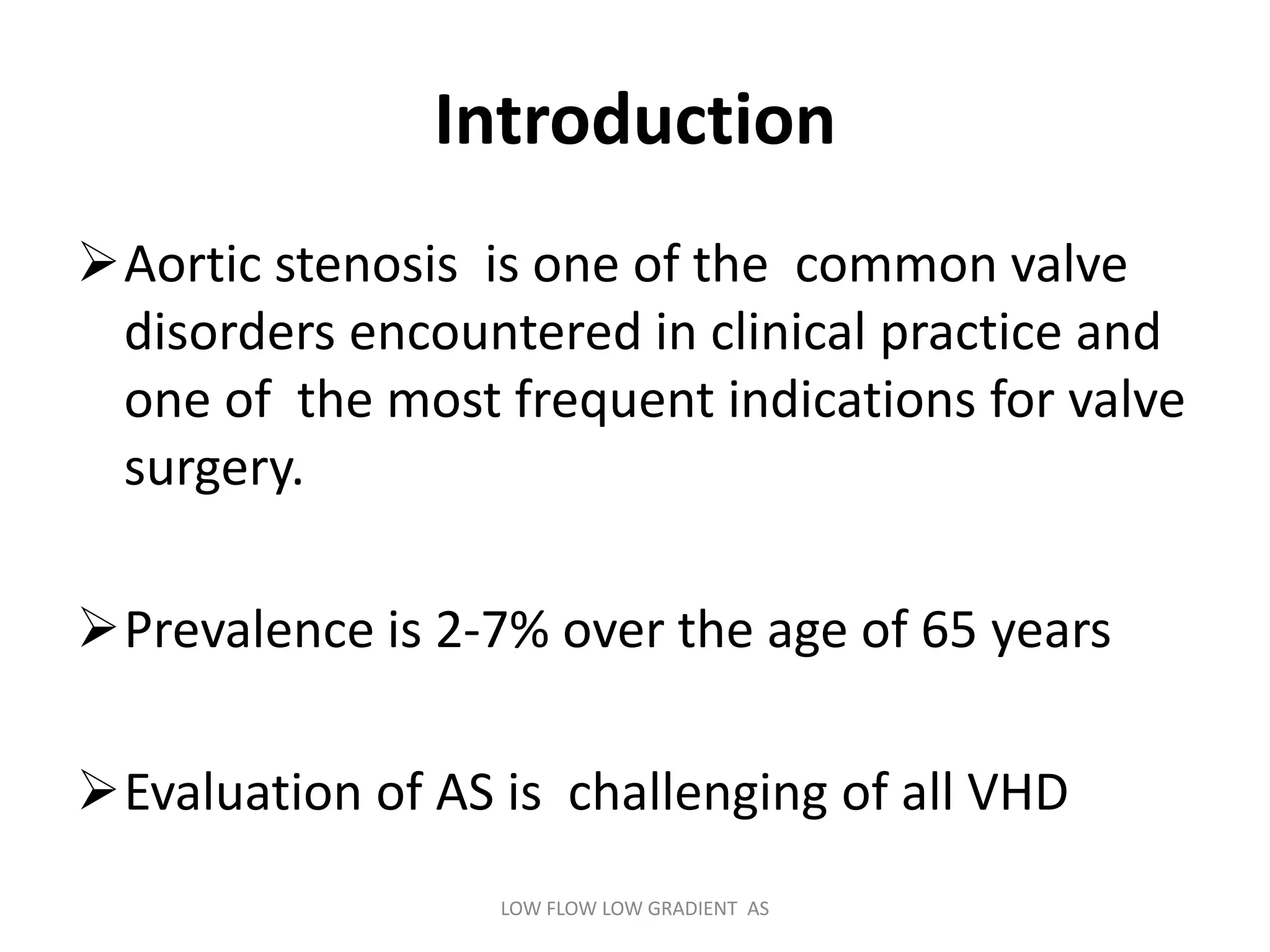 Introduction

➢ Aortic stenosis is one of the common valve disorders encountered in clinical practice and one of the most frequent indications for valve surgery.

➢ Prevalence is 2-7% over the age of 65 years

➢ Evaluation of AS is challenging of all VHD

LOW FLOW LOW GRADIENT AS